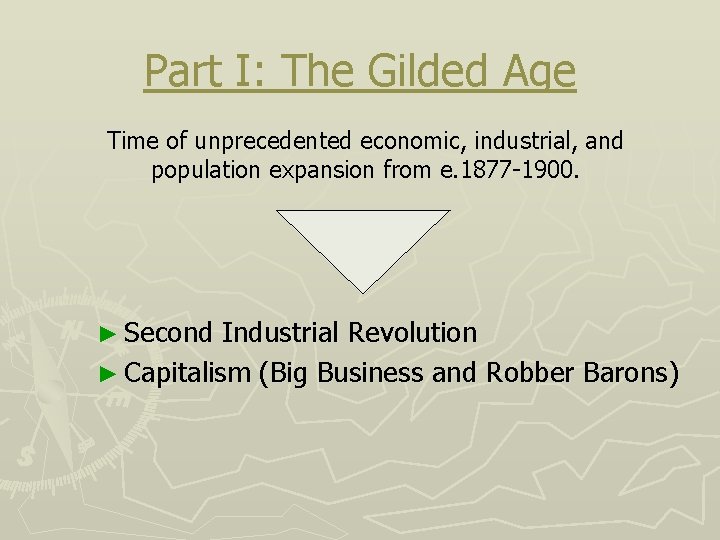 Part I: The Gilded Age

Time of unprecedented economic, industrial, and population expansion from e.1877-1900.

► Second Industrial Revolution
► Capitalism (Big Business and Robber Barons)